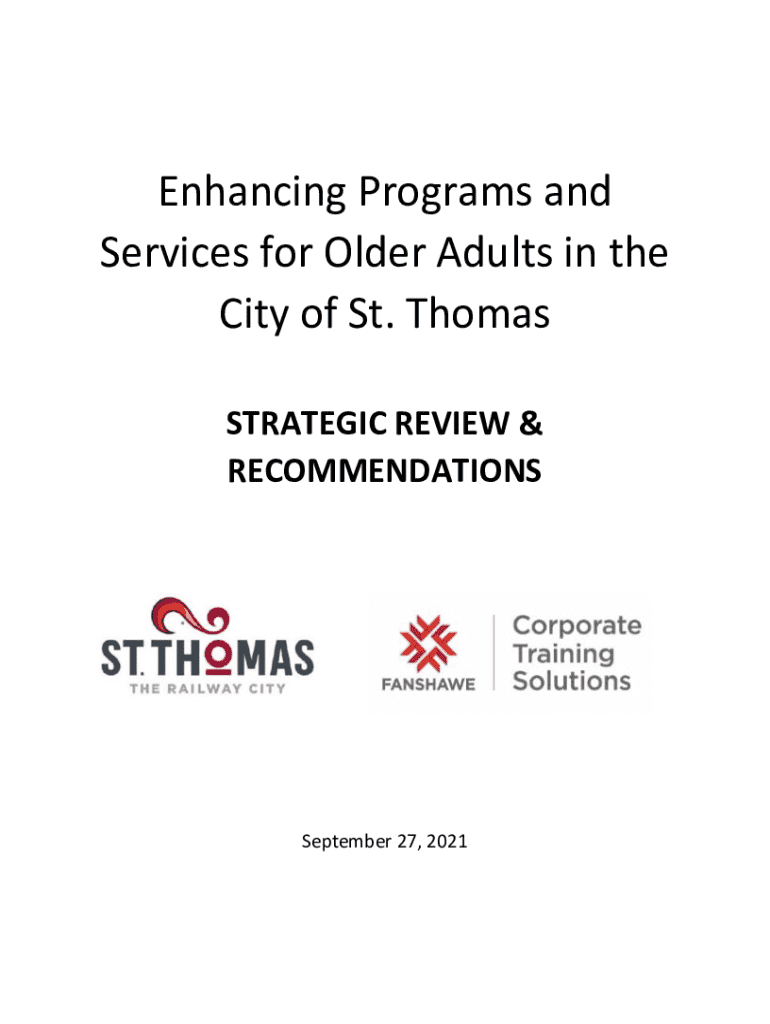 Enhancing Programs and Services for Older Adults in the City of St. Thomas

STRATEGIC REVIEW & RECOMMENDATIONS

ST. THOMAS
THE RAILWAY CITY

FANSHAWE

Corporate Training Solutions

September 27, 2021